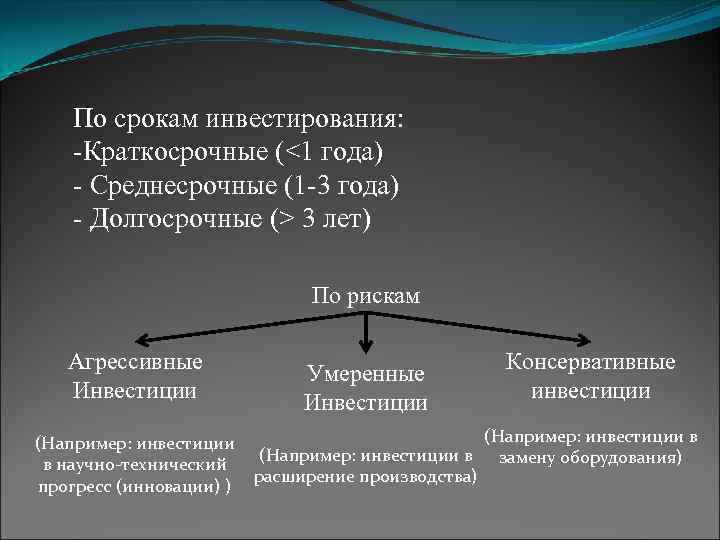 По срокам инвестирования:
-Краткосрочные (<1 года)
- Среднесрочные (1-3 года)
- Долгосрочные (> 3 лет)

По рискам

Агрессивные Инвестиции

(Например: инвестиции в научно-технический прогресс (инновации) )

Умеренные Инвестиции

(Например: инвестиции в расширение производства)

Консервативные инвестиции

(Например: инвестиции в замену оборудования)